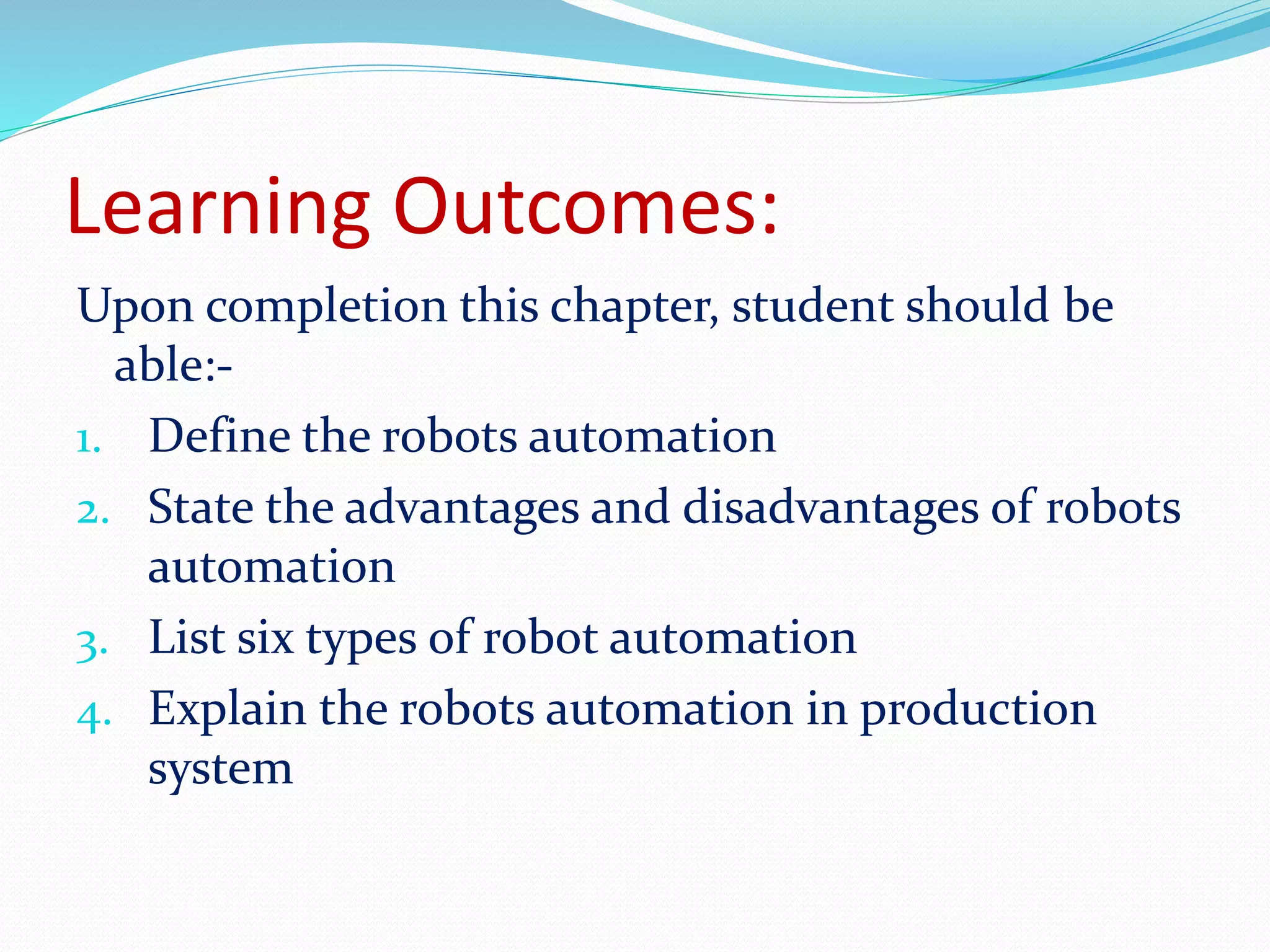 Learning Outcomes:

Upon completion this chapter, student should be able:-

1. Define the robots automation
2. State the advantages and disadvantages of robots automation
3. List six types of robot automation
4. Explain the robots automation in production system